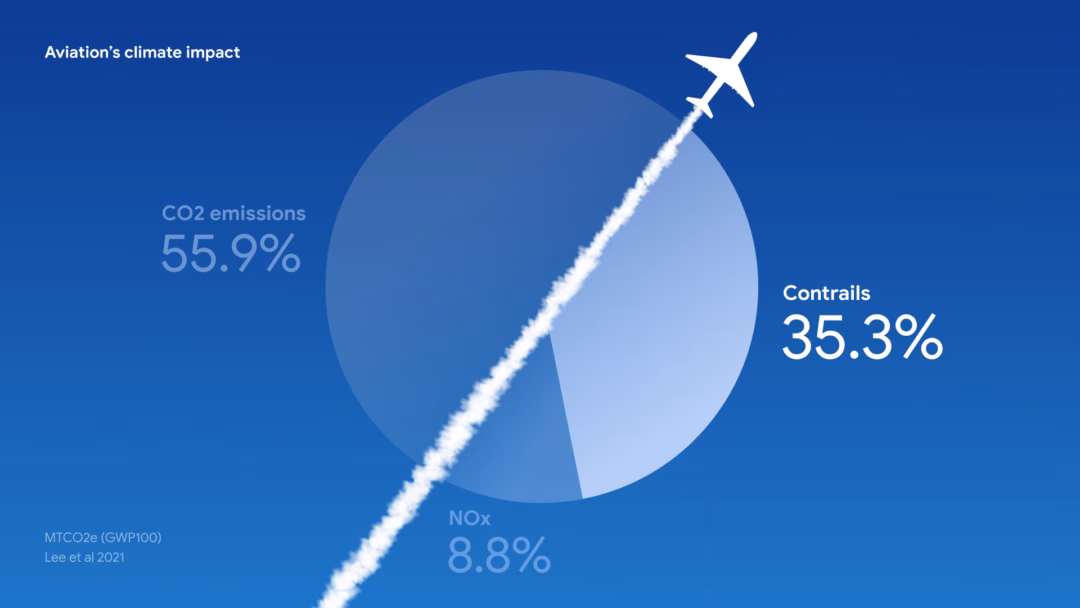 Aviation's climate impact

CO2 emissions
55.9%

Contrails
35.3%

NOx
8.8%

MTCO2e (GWP100)
Lee et al 2021